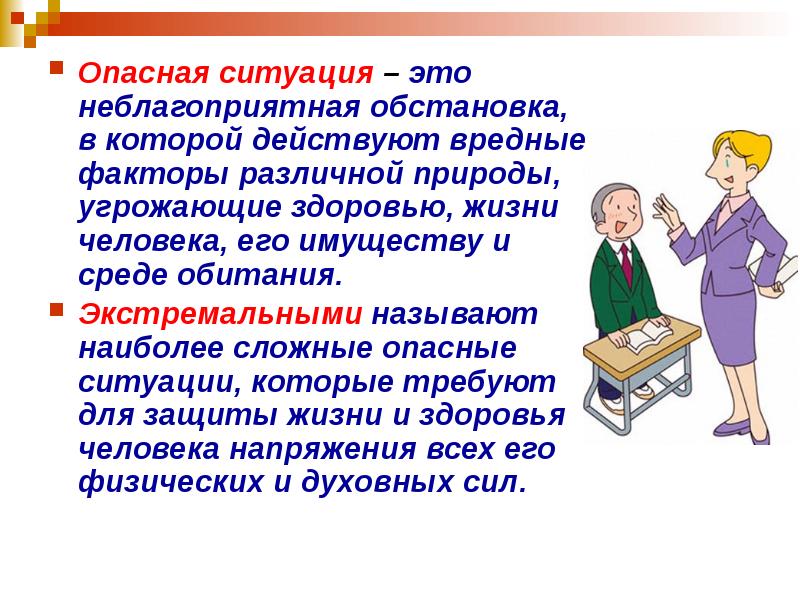 Опасная ситуация – это неблагоприятная обстановка, в которой действуют вредные факторы различной природы, угрожающие здоровью, жизни человека, его имуществу и среде обитания.

Экстремальными называют наиболее сложные опасные ситуации, которые требуют для защиты жизни и здоровья человека напряжения всех его физических и духовных сил.